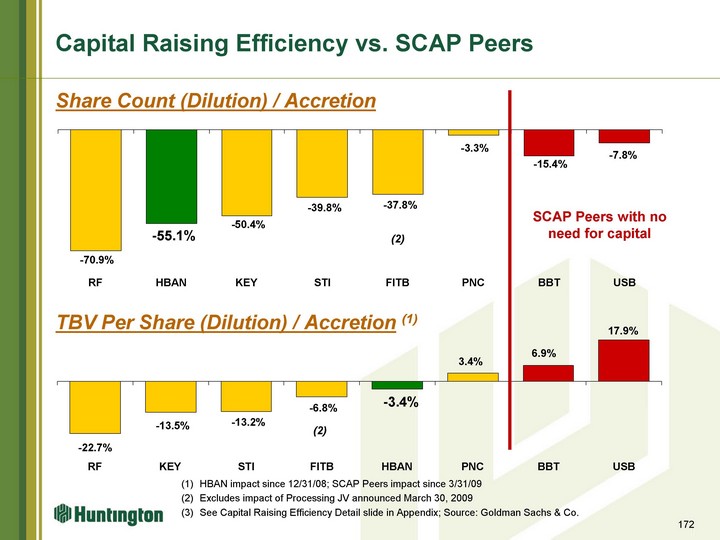 Capital Raising Efficiency vs. SCAP Peers

Share Count (Dilution) / Accretion

-70.9%
-55.1%
-50.4%
-39.8%
-37.8%
(2)
-3.3%
-15.4%
-7.8%

SCAP Peers with no need for capital

RF HBAN KEY STI FITB PNC BBT USB

TBV Per Share (Dilution) / Accretion $^{(1)}$

-22.7%
-13.5%
-13.2%
-6.8%
(2)
-3.4%
3.4%
6.9%
17.9%

RF KEY STI FITB HBAN PNC BBT USB

(1) HBAN impact since 12/31/08; SCAP Peers impact since 3/31/09
(2) Excludes impact of Processing JV announced March 30, 2009
(3) See Capital Raising Efficiency Detail slide in Appendix; Source: Goldman Sachs & Co.

Huntington

172